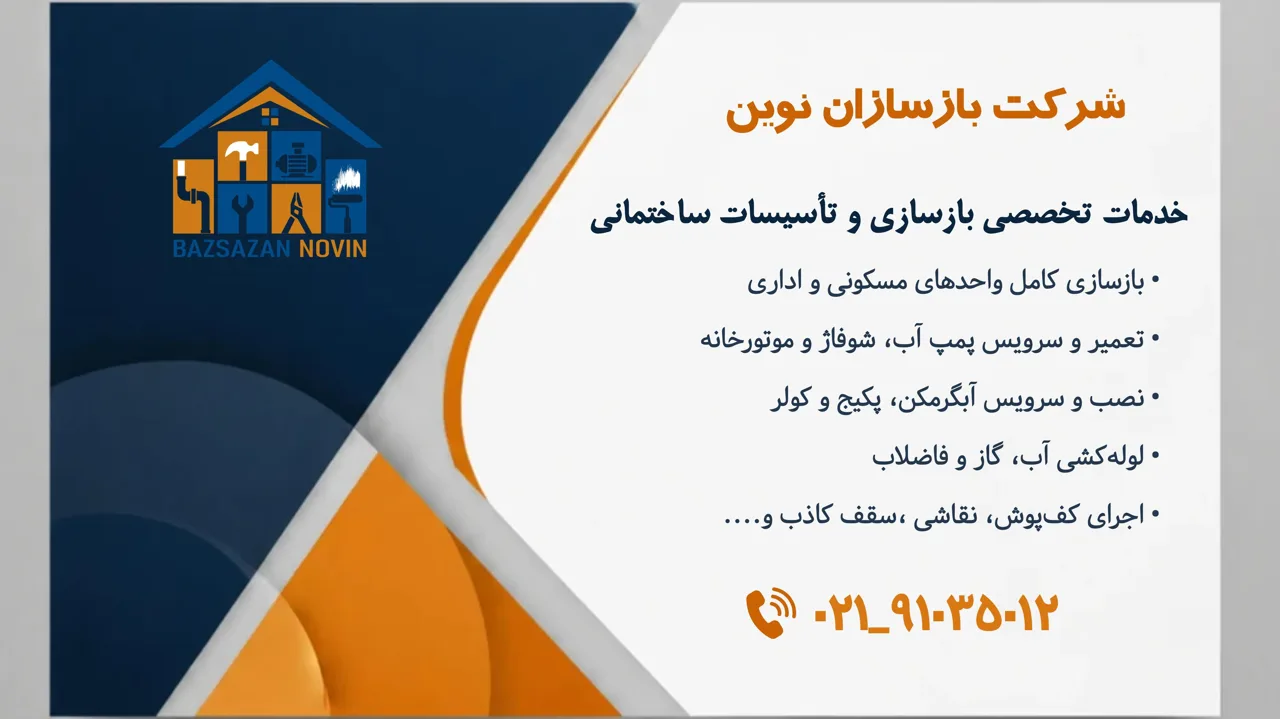 BAZSAZAN NOVIN

شرکت بازسازان نوین

خدمات تخصصی بازسازی و تأسیسات ساختمانی

• بازسازی کامل واحدهای مسکونی و اداری

• تعمیر و سرویس پمپ آب، شوفاژ و موتورخانه

• نصب و سرویس آبگرمکن، پکیج و کولر

• لوله‌کشی آب، گاز و فاضلاب

• اجرای کف‌پوش، نقاشی ،سقف کاذب و....

۰۲۱_۹۱۰۳۵۰۱۲